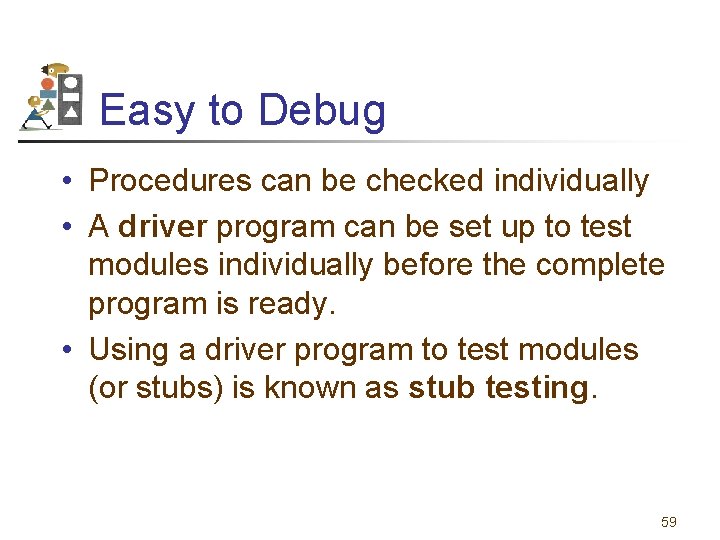 Easy to Debug

• Procedures can be checked individually

• A driver program can be set up to test modules individually before the complete program is ready.

• Using a driver program to test modules (or stubs) is known as stub testing.

59